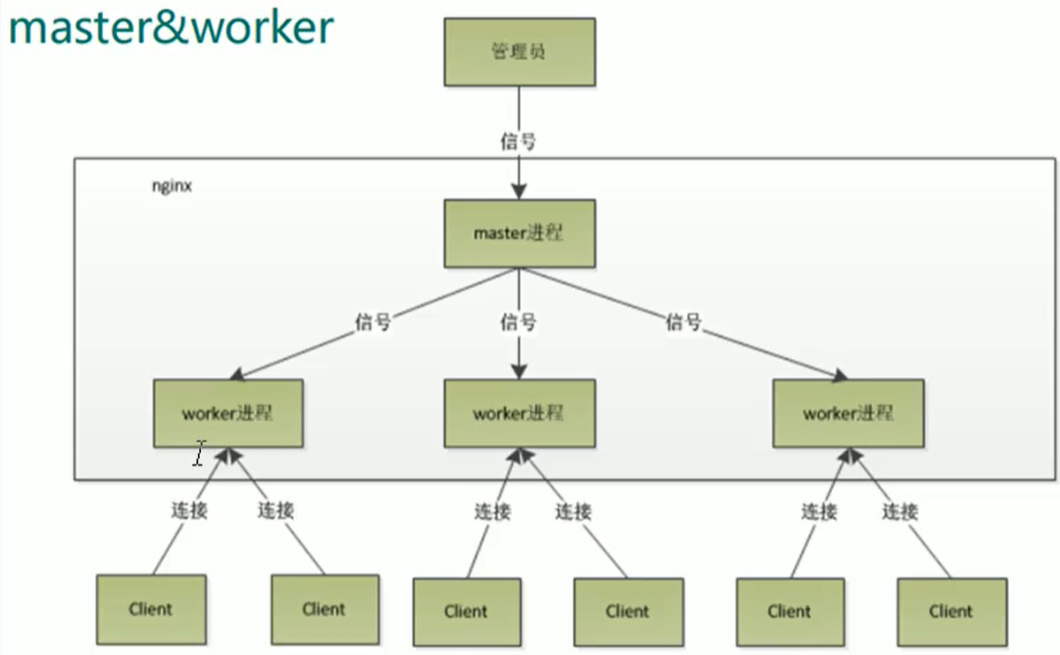 master&worker

管理员

信号

nginx

master进程

信号 信号 信号

worker进程 worker进程 worker进程

连接 连接 连接 连接 连接 连接

Client Client Client Client Client Client